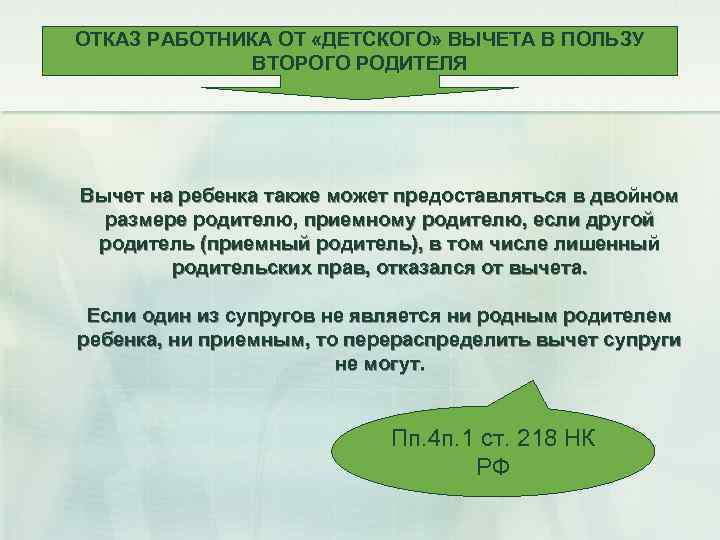 ОТКАЗ РАБОТНИКА ОТ «ДЕТСКОГО» ВЫЧЕТА В ПОЛЬЗУ ВТОРОГО РОДИТЕЛЯ

Вычет на ребенка также может предоставляться в двойном размере родителю, приемному родителю, если другой родитель (приемный родитель), в том числе лишенный родительских прав, отказался от вычета.

Если один из супругов не является ни родным родителем ребенка, ни приемным, то перераспределить вычет супруги не могут.

Пп.4п.1 ст. 218 НК РФ